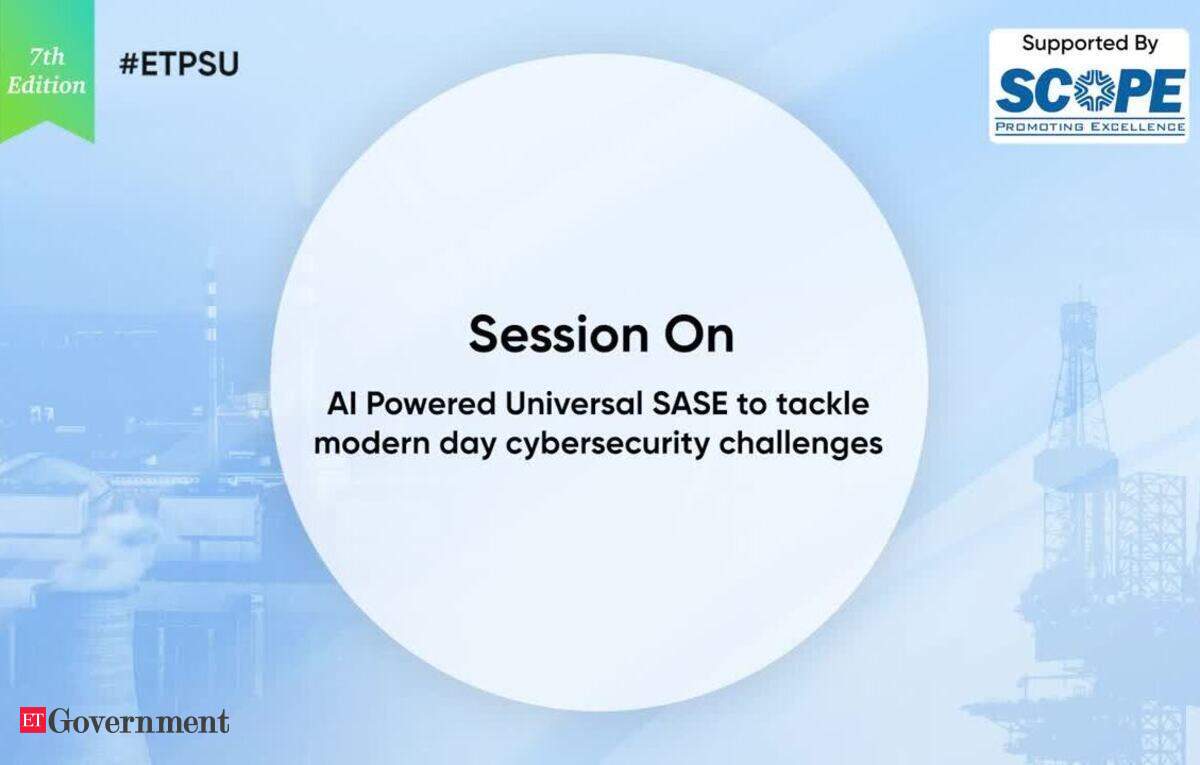 7th Edition

#ETPSU

Supported By
SCOPE
PROMOTING EXCELLENCE

Session On

AI Powered Universal SASE to tackle modern day cybersecurity challenges

ET Government